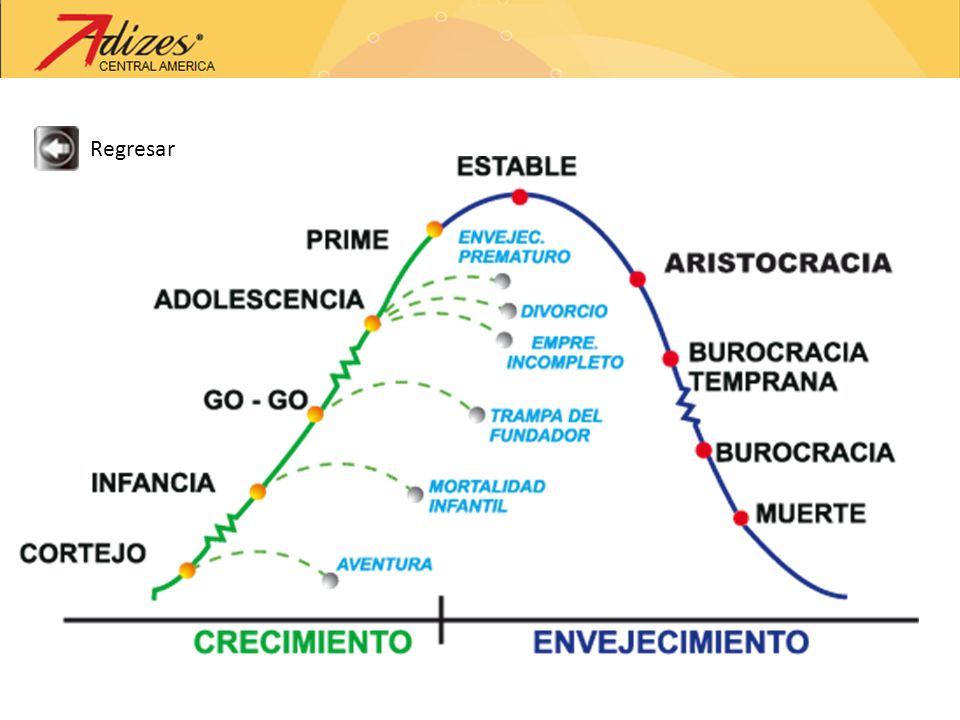 Adizes®
CENTRAL AMERICA

Regresar

ESTABLE

PRIME

ENVEJEC. PREMATURO

ARISTOCRACIA

ADOLESCENCIA

DIVORCIO

EMPRE. INCOMPLETO

BUROCRACIA TEMPRANA

GO - GO

TRAMPA DEL FUNDADOR

BUROCRACIA

INFANCIA

MORTALIDAD INFANTIL

MUERTE

CORTEJO

AVENTURA

CRECIMIENTO

ENVEJECIMIENTO